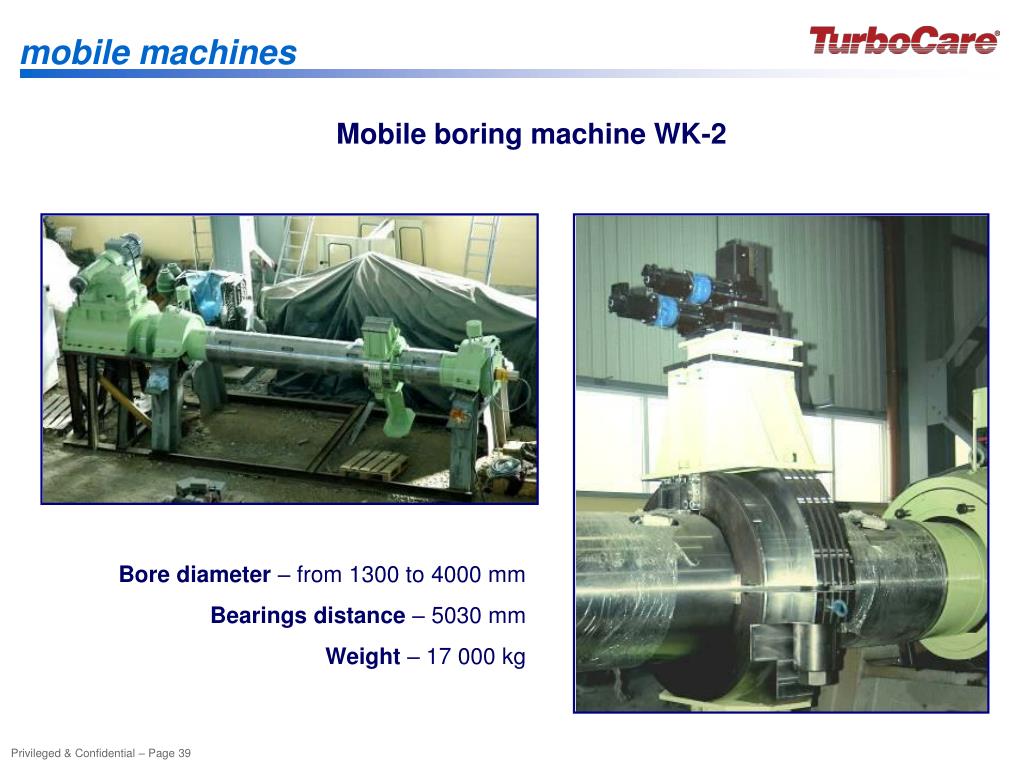 mobile machines

TurboCare®

Mobile boring machine WK-2

Bore diameter – from 1300 to 4000 mm

Bearings distance – 5030 mm

Weight – 17 000 kg

Privileged & Confidential – Page 39